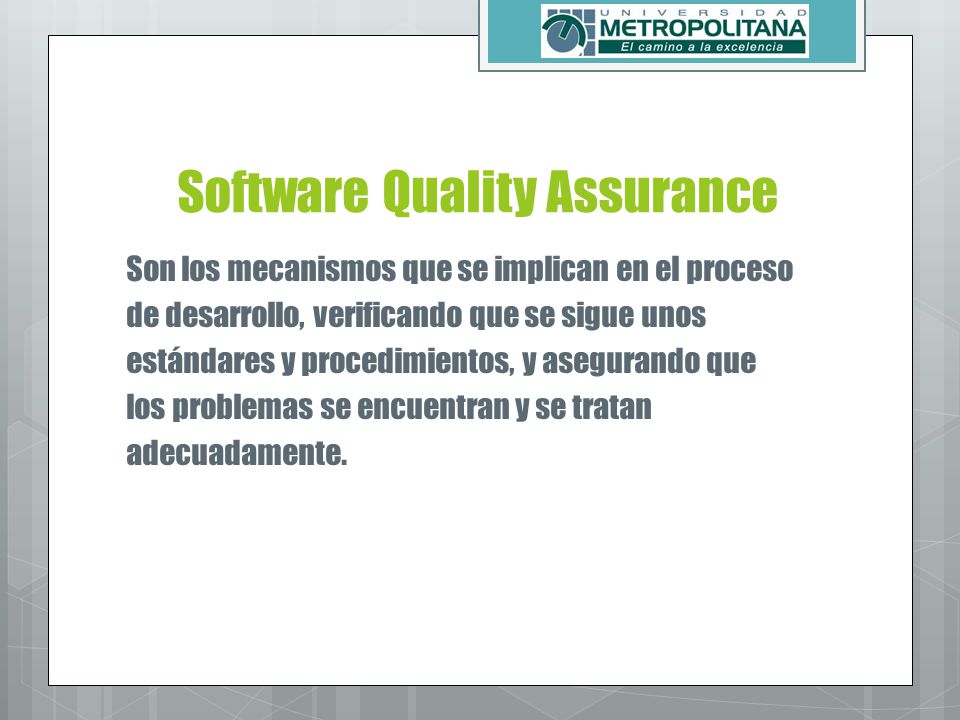 UNIVERSIDAD
METROPOLITANA
El camino a la excelencia

Software Quality Assurance

Son los mecanismos que se implican en el proceso de desarrollo, verificando que se sigue unos estándares y procedimientos, y asegurando que los problemas se encuentran y se tratan adecuadamente.